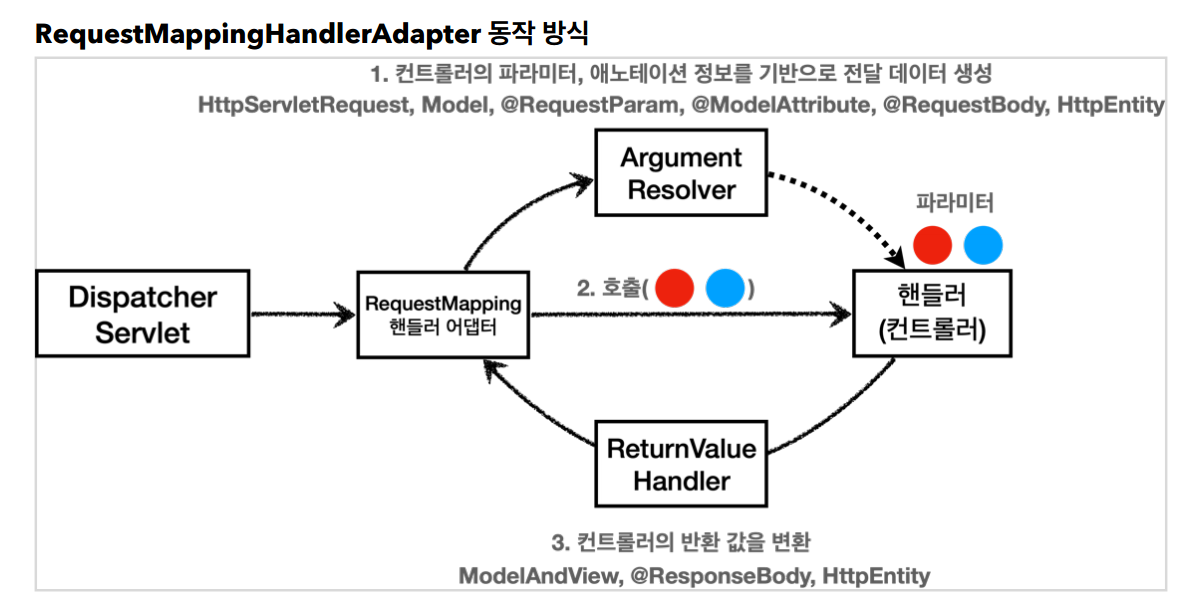 RequestMappingHandlerAdapter 동작 방식

1. 컨트롤러의 파라미터, 애노테이션 정보를 기반으로 전달 데이터 생성
HttpServletRequest, Model, @RequestParam, @ModelAttribute, @RequestBody, HttpEntity

Argument Resolver

파라미터

Dispatcher Servlet

RequestMapping 핸들러 어댑터

2. 호출( )

핸들러 (컨트롤러)

ReturnValue Handler

3. 컨트롤러의 반환 값을 변환
ModelAndView, @ResponseBody, HttpEntity